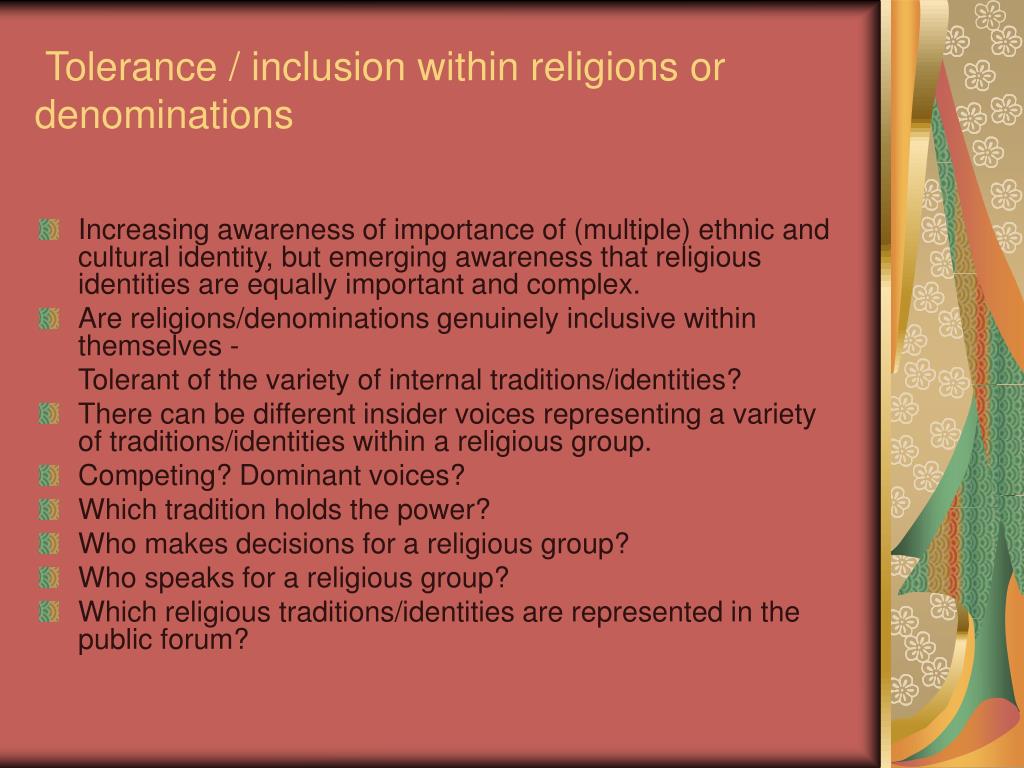 Tolerance / inclusion within religions or denominations

Increasing awareness of importance of (multiple) ethnic and cultural identity, but emerging awareness that religious identities are equally important and complex.

Are religions/denominations genuinely inclusive within themselves -

Tolerant of the variety of internal traditions/identities?

There can be different insider voices representing a variety of traditions/identities within a religious group.

Competing? Dominant voices?

Which tradition holds the power?

Who makes decisions for a religious group?

Who speaks for a religious group?

Which religious traditions/identities are represented in the public forum?